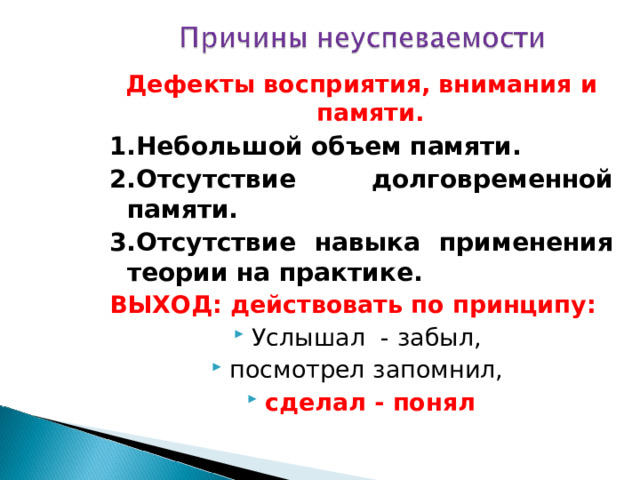 Причины неуспеваемости

Дефекты восприятия, внимания и памяти.

1.Небольшой объем памяти.

2.Отсутствие долговременной памяти.

3.Отсутствие навыка применения теории на практике.

ВЫХОД: действовать по принципу:

Услышал - забыл,

посмотрел запомнил,

сделал - понял